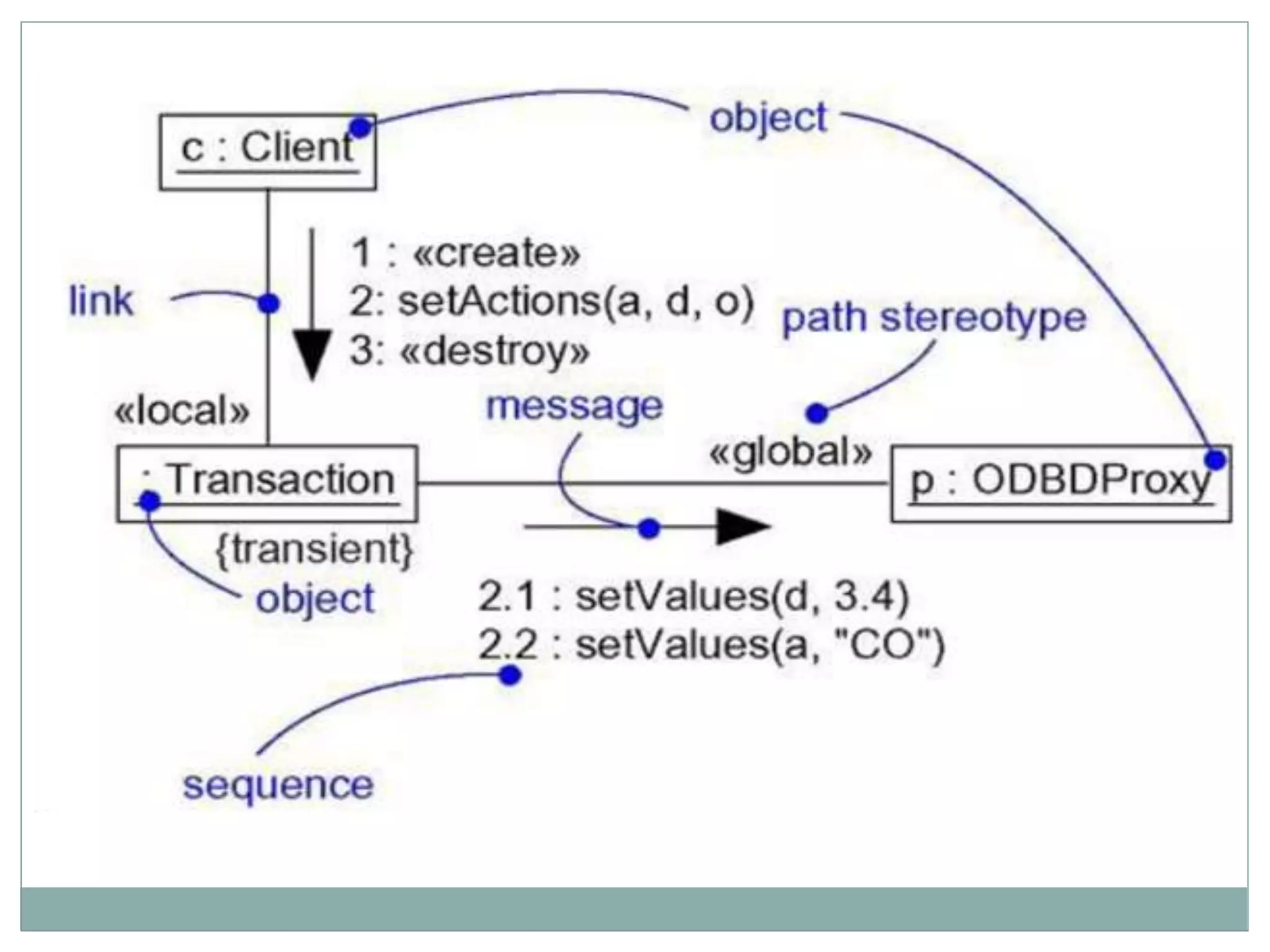 c : Client

object

1 : «create»
2: setActions(a, d, o)
3: «destroy»

link

path stereotype

«local»

message

«global»

: Transaction

p : ODBDProxy

{transient}

object

2.1 : setValues(d, 3.4)
2.2 : setValues(a, "CO")

sequence